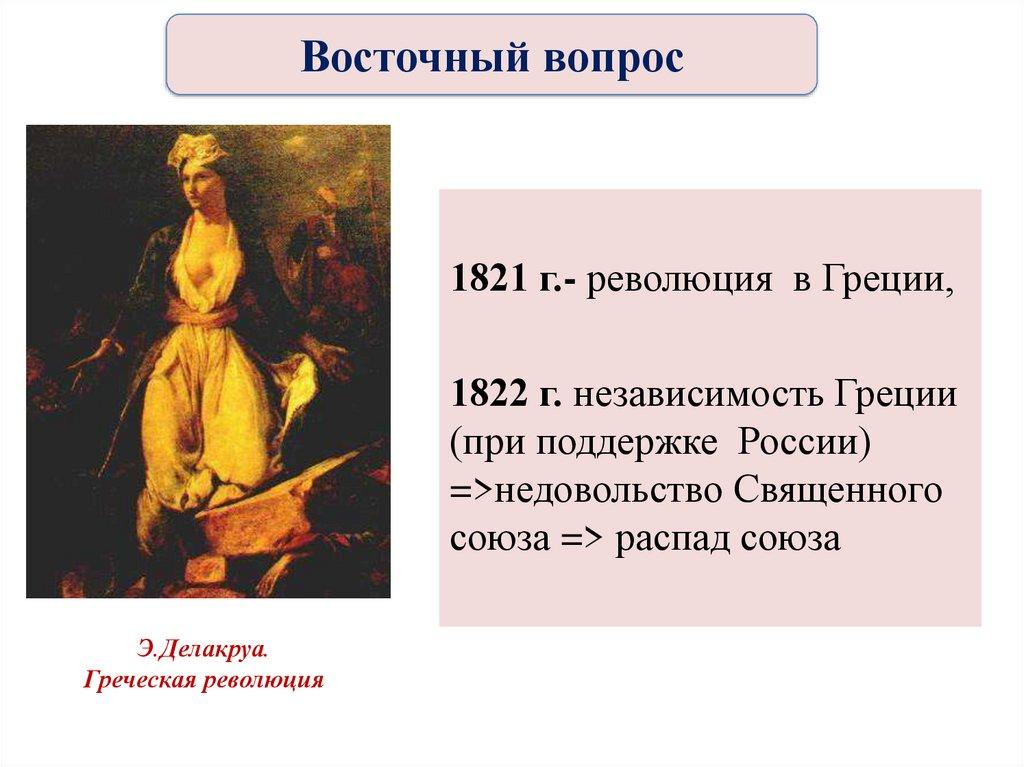 Восточный вопрос

1821 г.- революция в Греции,

1822 г. независимость Греции (при поддержке России) =>недовольство Священного союза => распад союза

Э.Делакруа.
Греческая революция